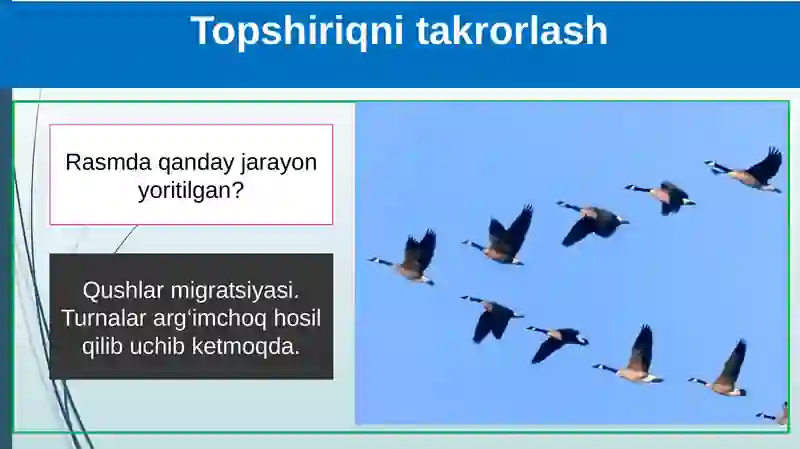 Topshiriqni takrorlash

Rasmda qanday jarayon yoritilgan?

Qushlar migratsiyasi. Turnalar arg‘imchoq hosil qilib uchib ketmoqda.